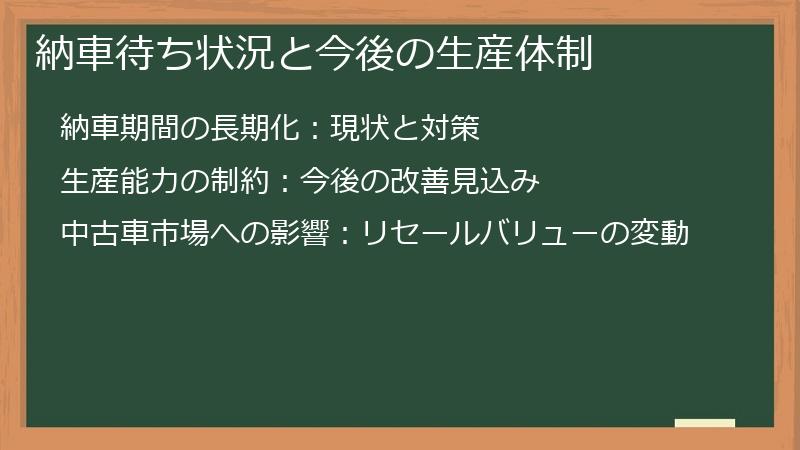 納車待ち状況と今後の生産体制

納車期間の長期化：現状と対策

生産能力の制約：今後の改善見込み

中古車市場への影響：リセールバリューの変動